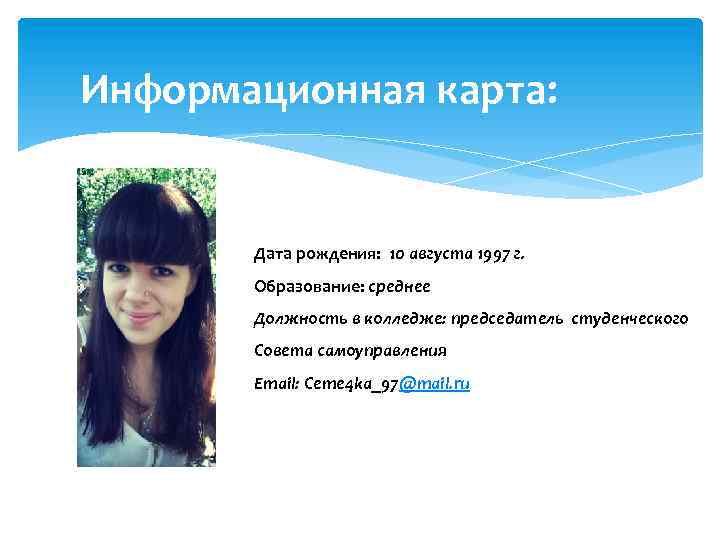 Информационная карта:

Дата рождения: 10 августа 1997 г.

Образование: среднее

Должность в колледже: председатель студенческого Совета самоуправления

Email: Ceme4ka_97@mail.ru